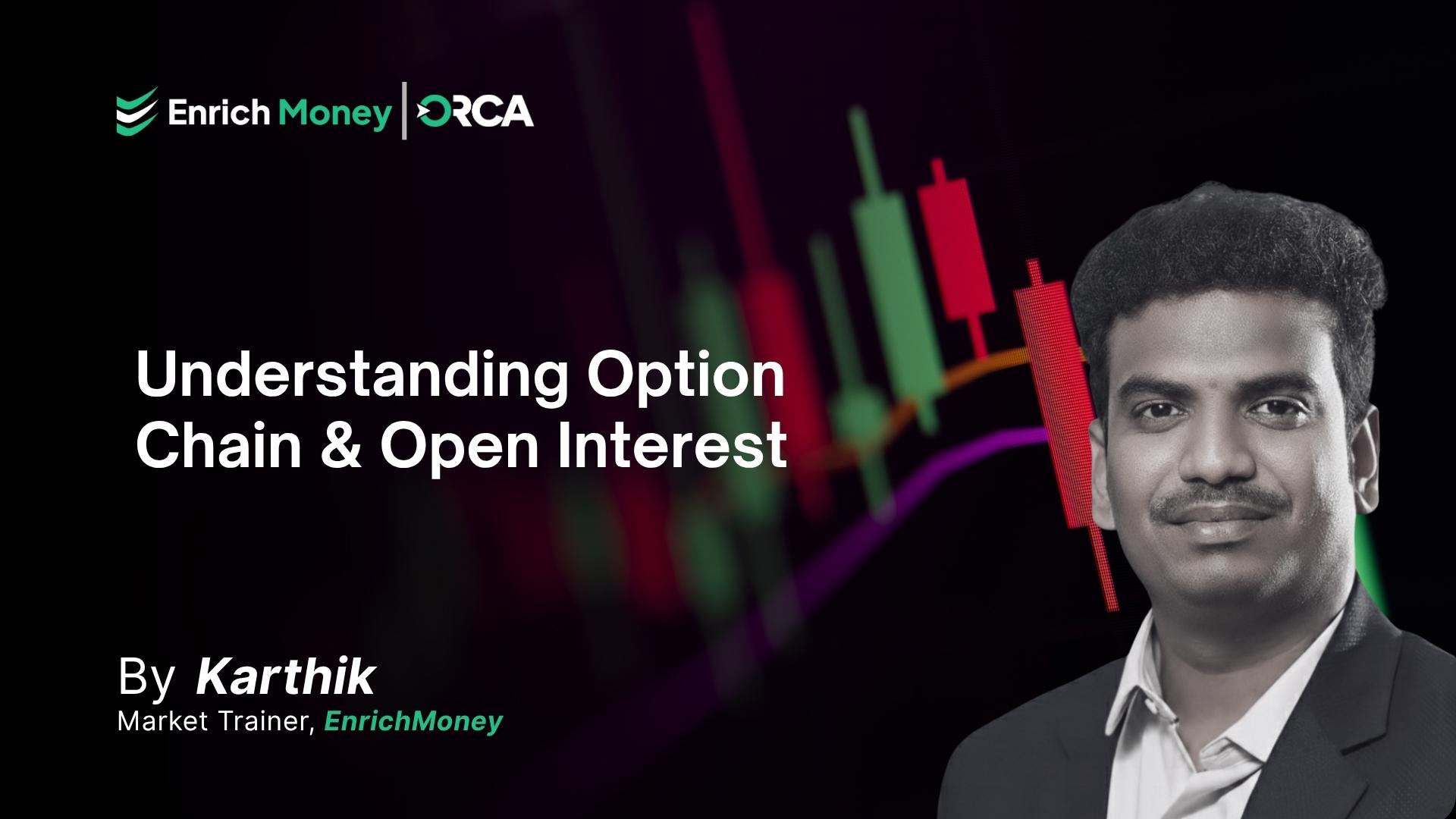 Enrich Money | ORCA

Understanding Option Chain & Open Interest

By Karthik
Market Trainer, EnrichMoney